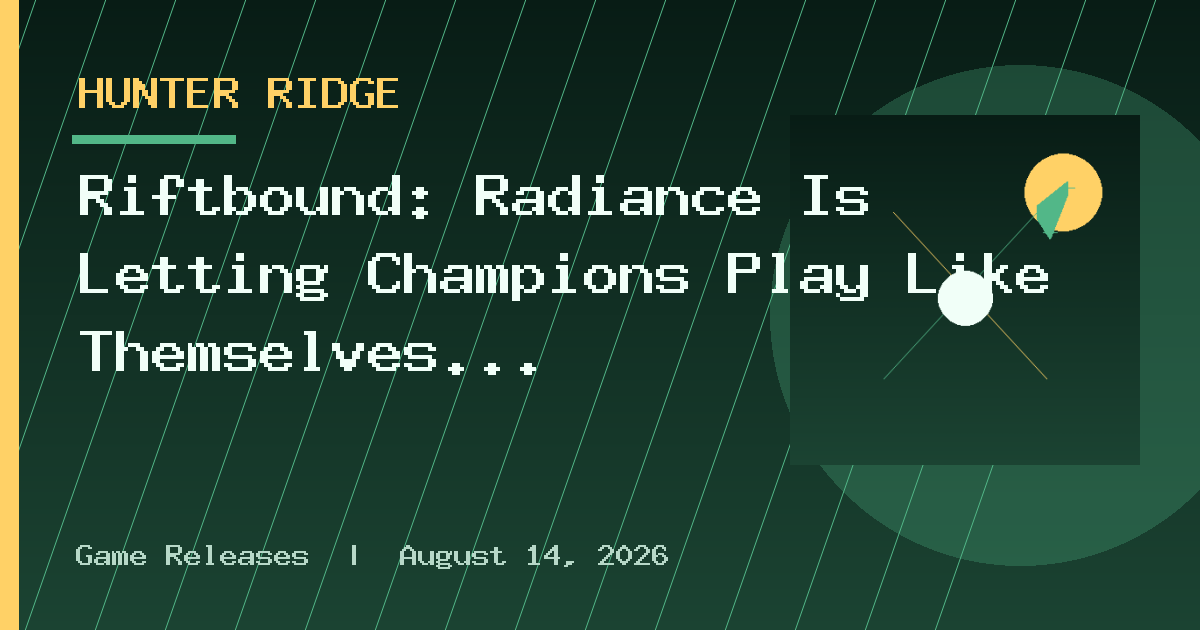 HUNTER RIDGE

Riftbound: Radiance Is Letting Champions Play Like Themselves...

Game Releases | August 14, 2026